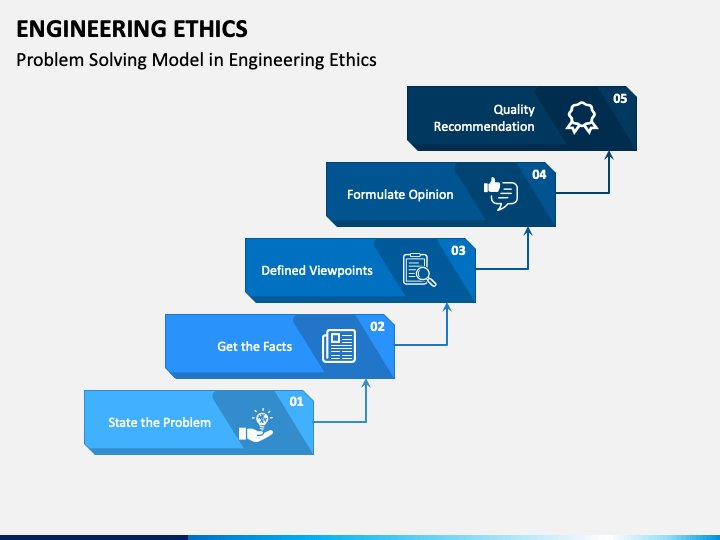 ENGINEERING ETHICS

Problem Solving Model in Engineering Ethics

Quality Recommendation 05

Formulate Opinion 04

Defined Viewpoints 03

Get the Facts 02

State the Problem 01